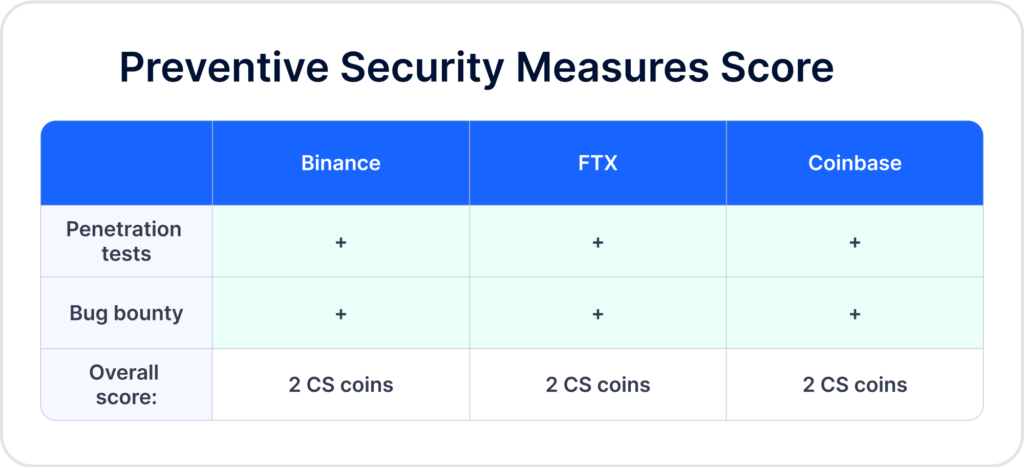 Preventive Security Measures Score

| | Binance | FTX | Coinbase |
|---|---|---|---|
| Penetration tests | + | + | + |
| Bug bounty | + | + | + |
| Overall score: | 2 CS coins | 2 CS coins | 2 CS coins |